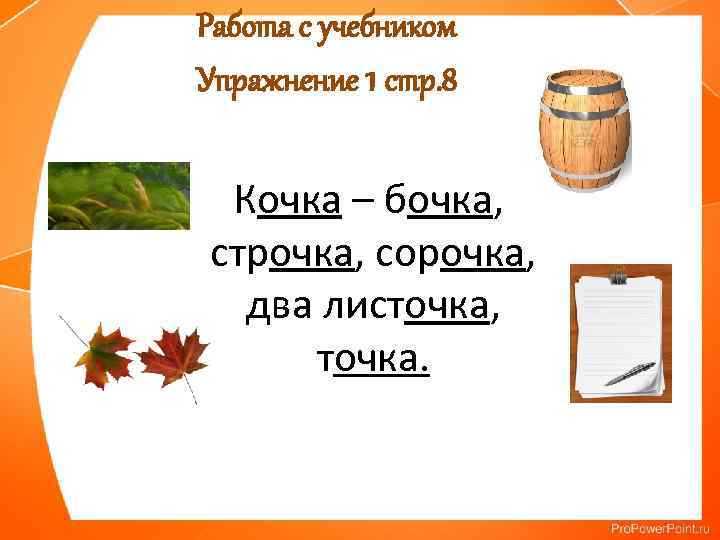 Работа с учебником

Упражнение 1 стр.8

Кочка – бочка, строчка, сорочка, два листочка, точка.

ProPowerPoint.ru